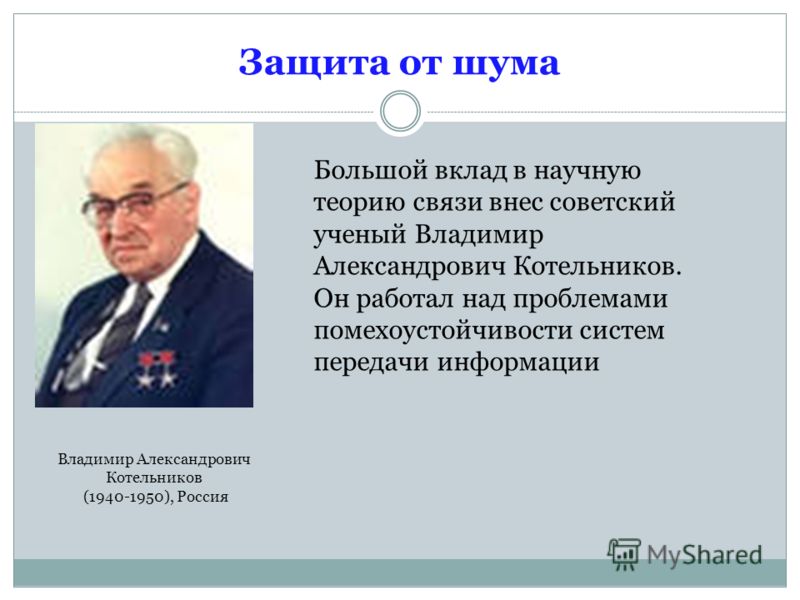 Защита от шума

Большой вклад в научную теорию связи внес советский ученый Владимир Александрович Котельников. Он работал над проблемами помехоустойчивости систем передачи информации

Владимир Александрович Котельников (1940-1950), Россия

MyShared